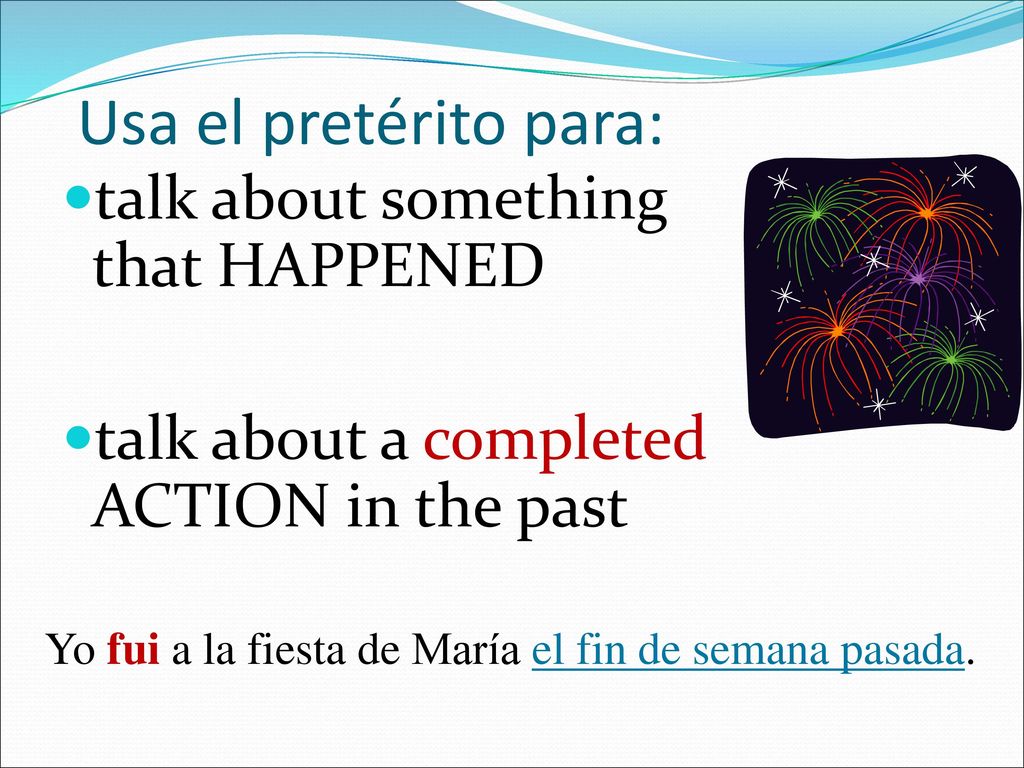 Usa el pretérito para:

talk about something that HAPPENED

talk about a completed ACTION in the past

Yo fui a la fiesta de María el fin de semana pasada.